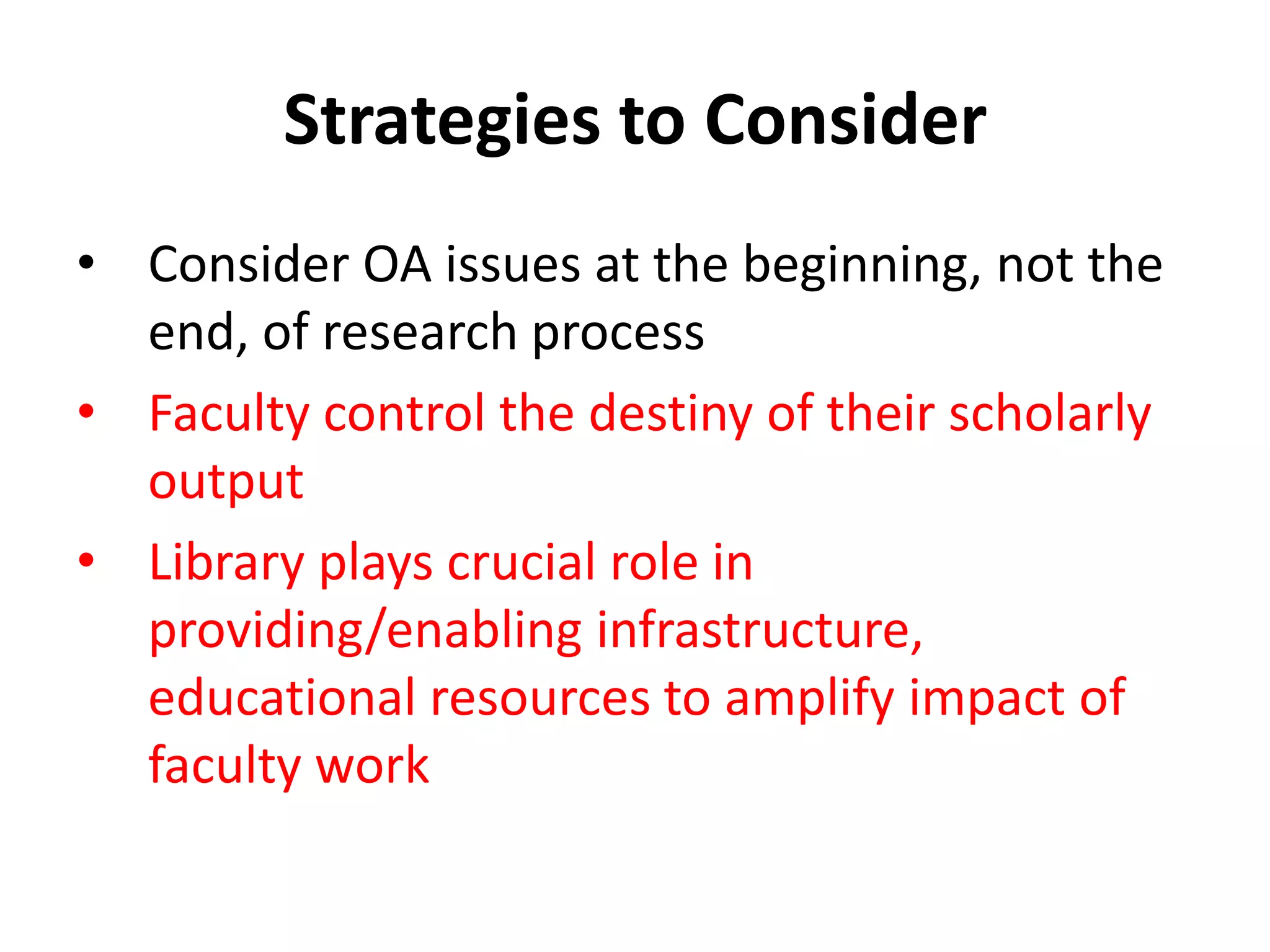 Strategies to Consider

• Consider OA issues at the beginning, not the end, of research process

• Faculty control the destiny of their scholarly output

• Library plays crucial role in providing/enabling infrastructure, educational resources to amplify impact of faculty work